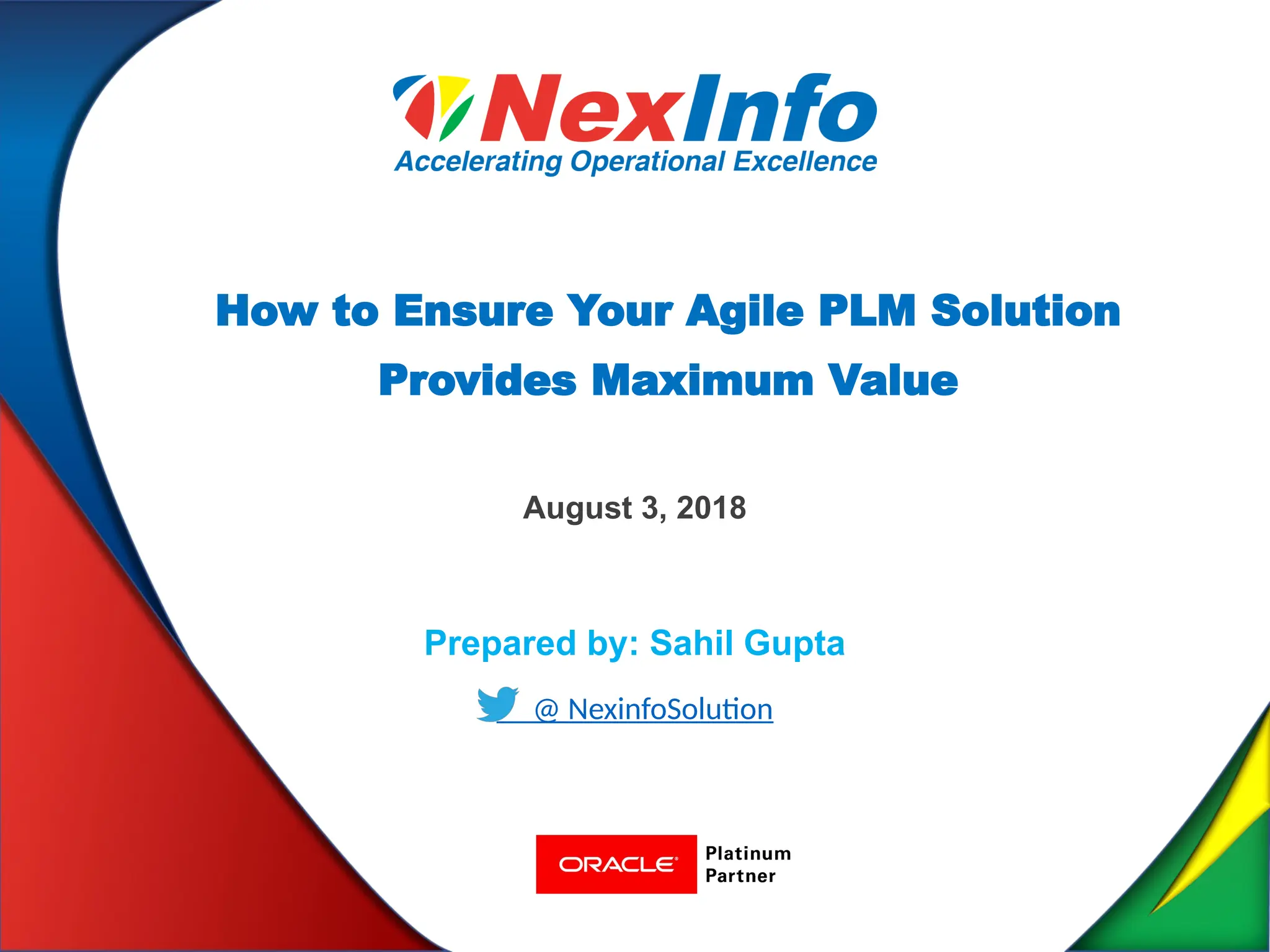 NexInfo
Accelerating Operational Excellence

How to Ensure Your Agile PLM Solution Provides Maximum Value

August 3, 2018

Prepared by: Sahil Gupta

@ NexinfoSolution

ORACLE Platinum Partner